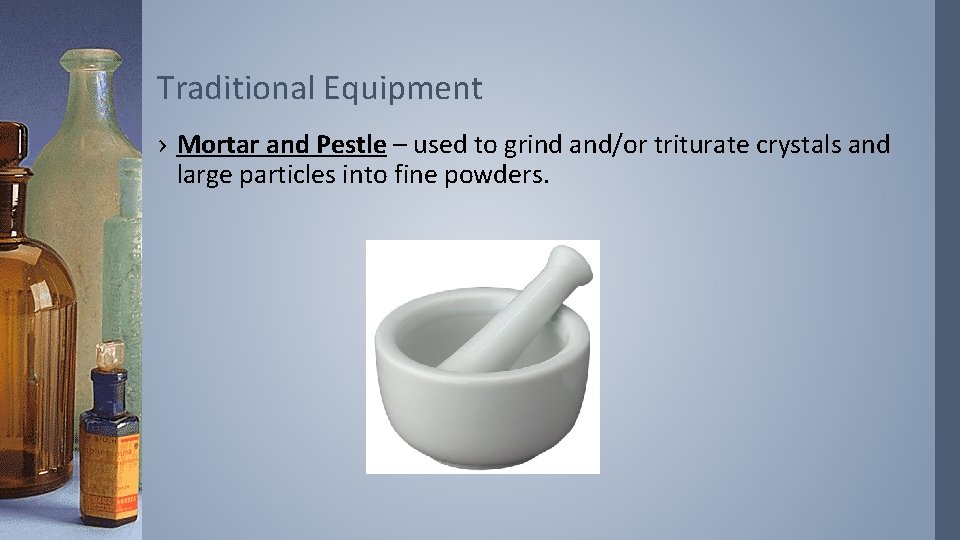 Traditional Equipment

› Mortar and Pestle – used to grind and/or triturate crystals and large particles into fine powders.